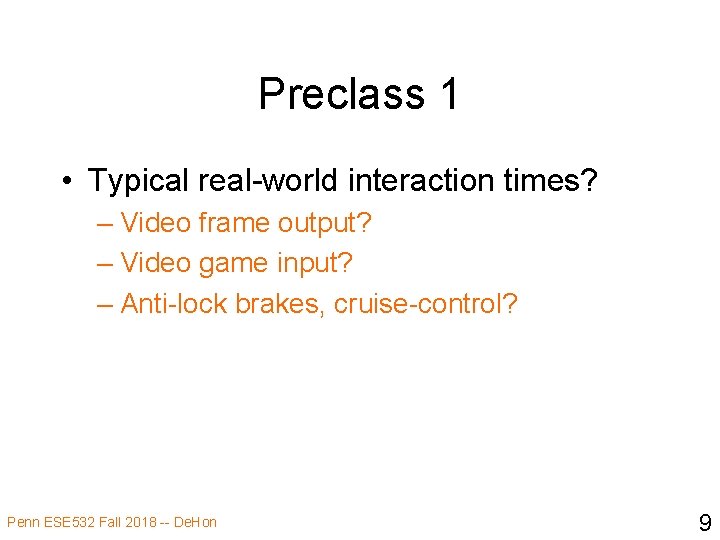 Preclass 1

• Typical real-world interaction times?
– Video frame output?
– Video game input?
– Anti-lock brakes, cruise-control?

Penn ESE532 Fall 2018 -- DeHon

9